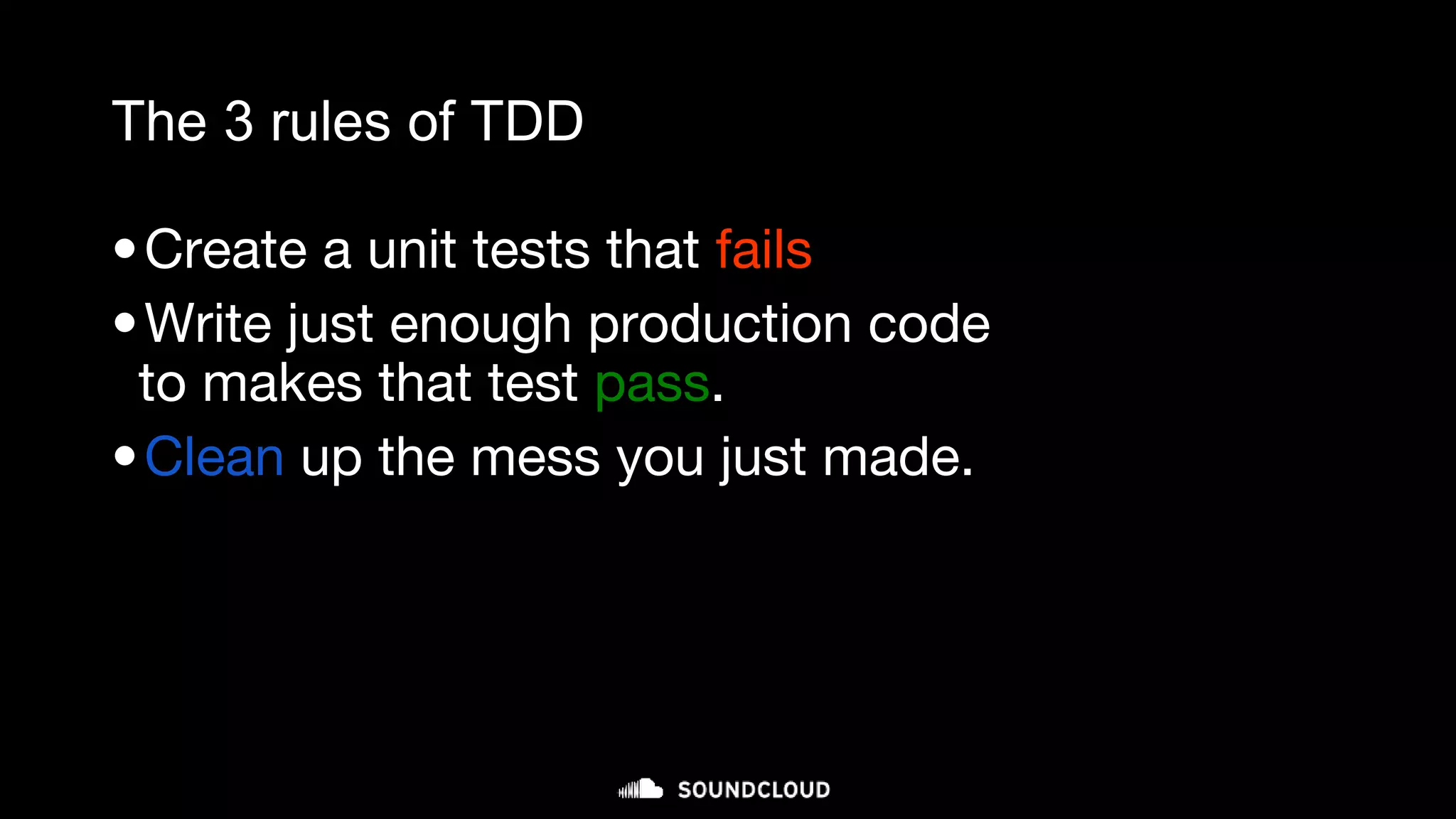 The 3 rules of TDD

• Create a unit tests that fails
• Write just enough production code to makes that test pass.
• Clean up the mess you just made.

SOUNDCLOUD